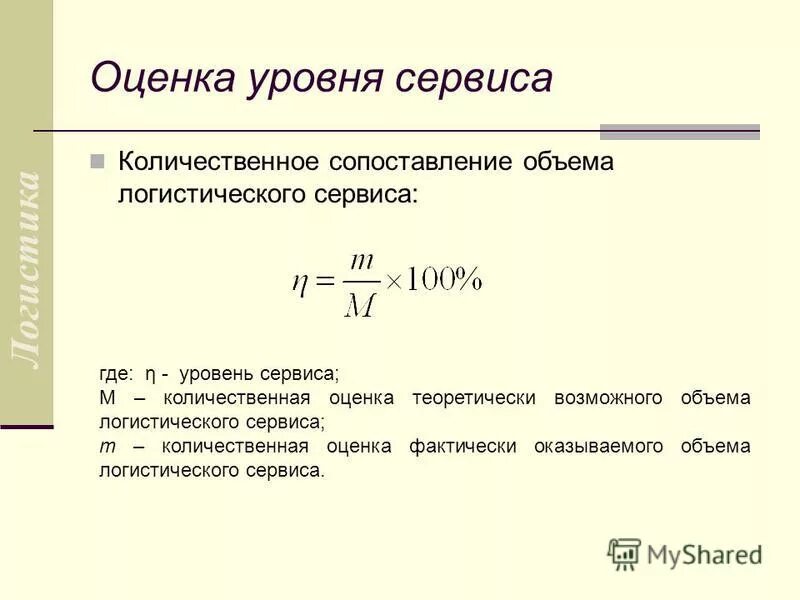 Логистика

Оценка уровня сервиса

Количественное сопоставление объема логистического сервиса:

$\eta = \frac{m}{M} \times 100\%$

где: η - уровень сервиса;
М – количественная оценка теоретически возможного объема логистического сервиса;
m – количественная оценка фактически оказываемого объема логистического сервиса.

MyShared